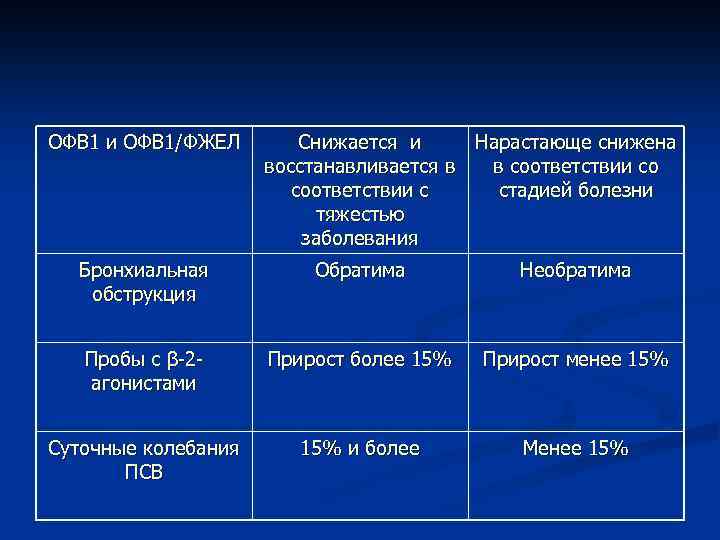 | ОФВ1 и ОФВ1/ФЖЕЛ | Снижается и восстанавливается в соответствии с тяжестью заболевания | Нарастающе снижена в соответствии со стадией болезни |
|---|---|---|
| Бронхиальная обструкция | Обратима | Необратима |
| Пробы с β-2-агонистами | Прирост более 15% | Прирост менее 15% |
| Суточные колебания ПСВ | 15% и более | Менее 15% |